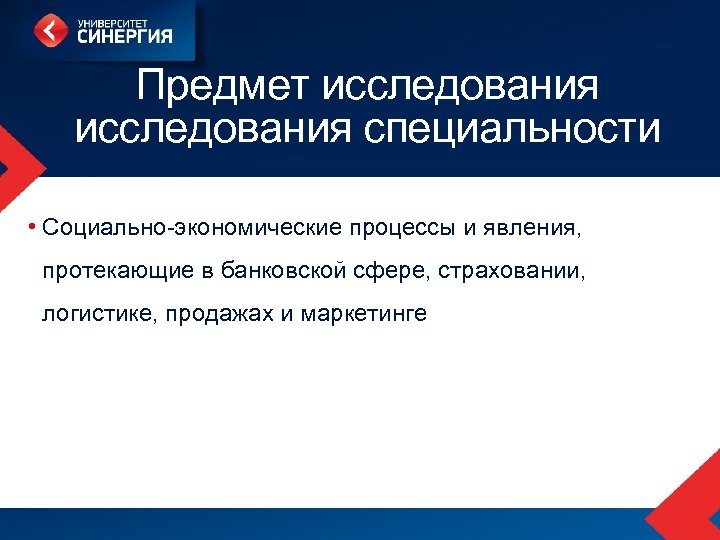 УНИВЕРСИТЕТ
СИНЕРГИЯ

Предмет исследования исследования специальности

• Социально-экономические процессы и явления, протекающие в банковской сфере, страховании, логистике, продажах и маркетинге